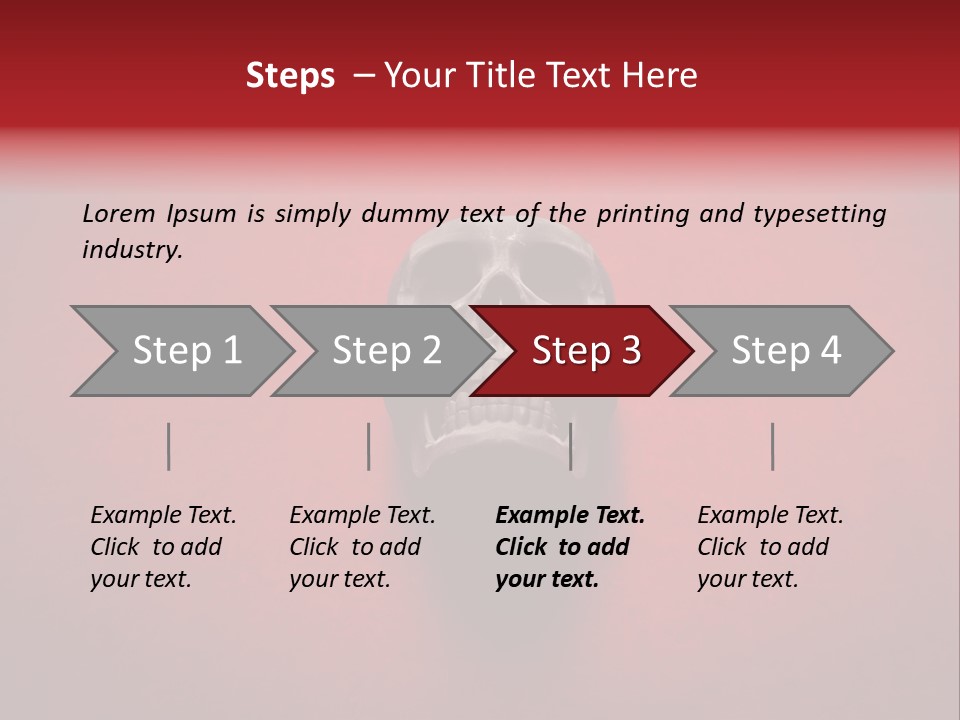 Steps – Your Title Text Here

Lorem Ipsum is simply dummy text of the printing and typesetting industry.

Step 1

Step 2

Step 3

Step 4

Example Text. Click to add your text.

Example Text. Click to add your text.

Example Text. Click to add your text.

Example Text. Click to add your text.